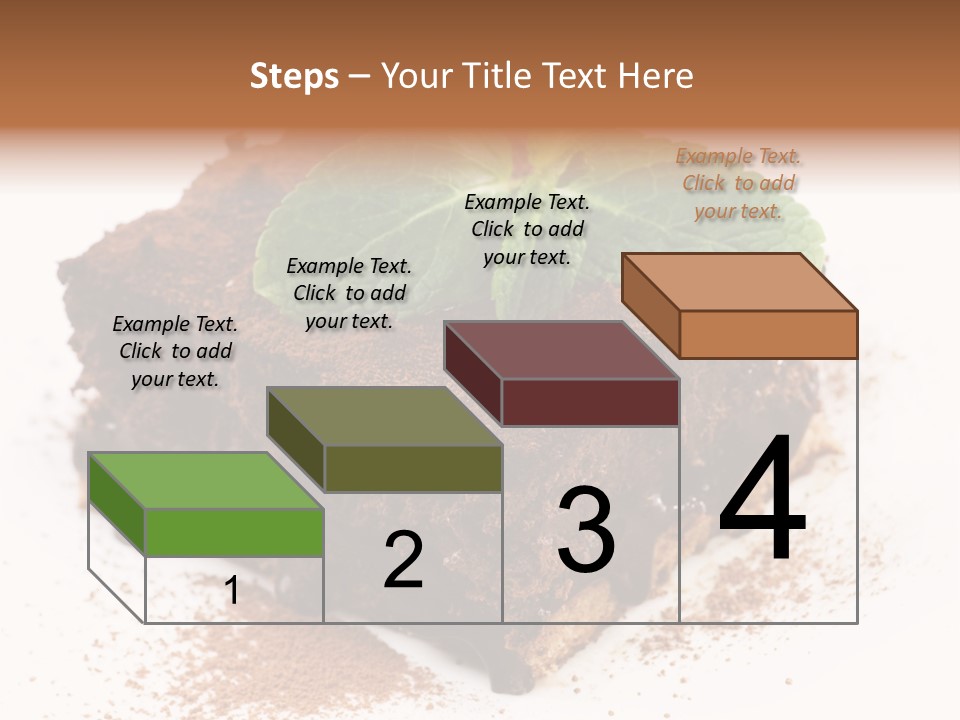 Steps – Your Title Text Here

Example Text. Click to add your text.

Example Text. Click to add your text.

Example Text. Click to add your text.

Example Text. Click to add your text.

1

2

3

4